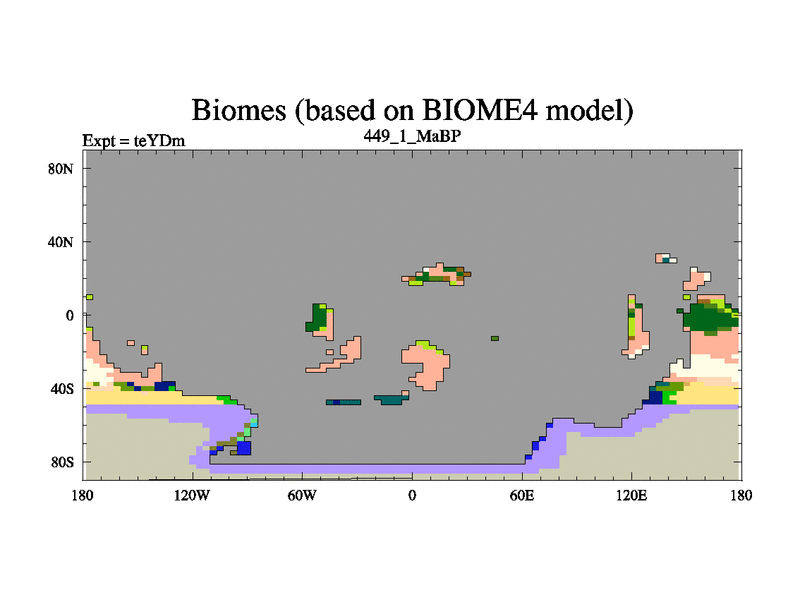 Biomes (based on BIOME4 model)
Expt = teYDm
449_1_MaBP

80N
40N
0
40S
80S

180
120W
60W
0
60E
120E
180